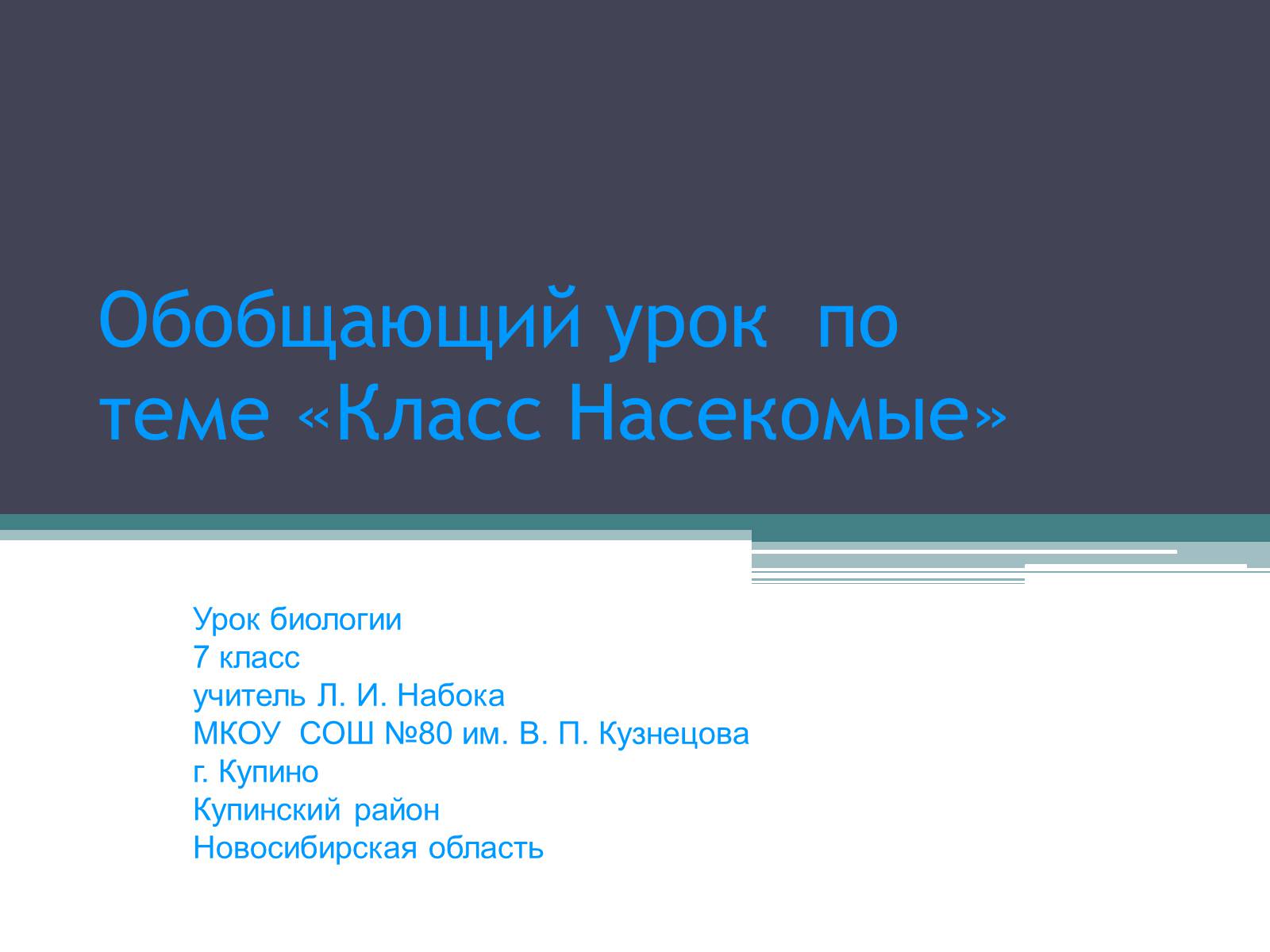 Обобщающий урок по теме «Класс Насекомые»

Урок биологии
7 класс
учитель Л. И. Набока
МКОУ СОШ №80 им. В. П. Кузнецова
г. Купино
Купинский район
Новосибирская область